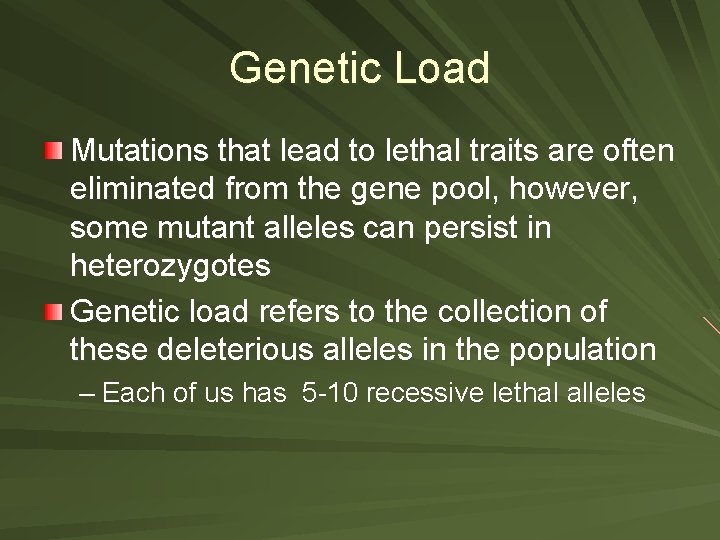 Genetic Load

Mutations that lead to lethal traits are often eliminated from the gene pool, however, some mutant alleles can persist in heterozygotes

Genetic load refers to the collection of these deleterious alleles in the population

– Each of us has 5-10 recessive lethal alleles